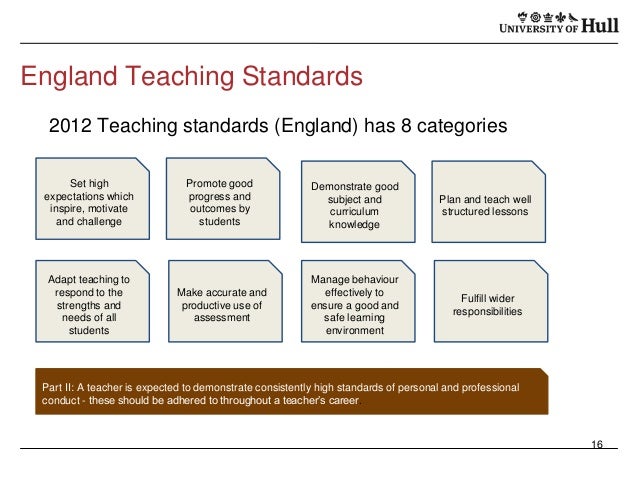 UNIVERSITY OF Hull

England Teaching Standards

2012 Teaching standards (England) has 8 categories

Set high expectations which inspire, motivate and challenge

Promote good progress and outcomes by students

Demonstrate good subject and curriculum knowledge

Plan and teach well structured lessons

Adapt teaching to respond to the strengths and needs of all students

Make accurate and productive use of assessment

Manage behaviour effectively to ensure a good and safe learning environment

Fulfill wider responsibilities

Part II: A teacher is expected to demonstrate consistently high standards of personal and professional conduct - these should be adhered to throughout a teacher's career.

16